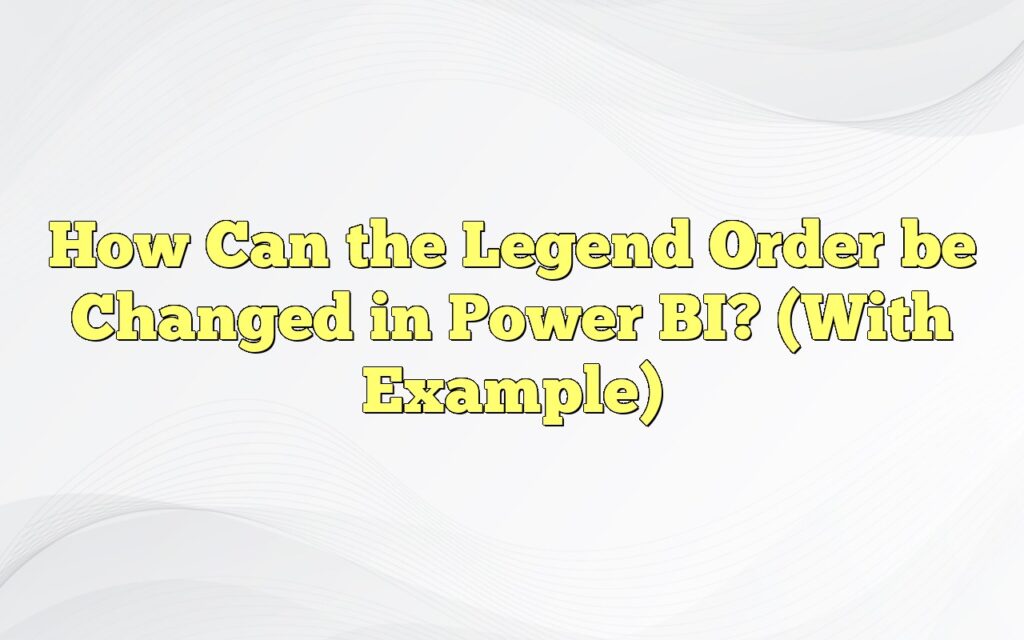 How Can the Legend Order be Changed in Power BI? (With Example)